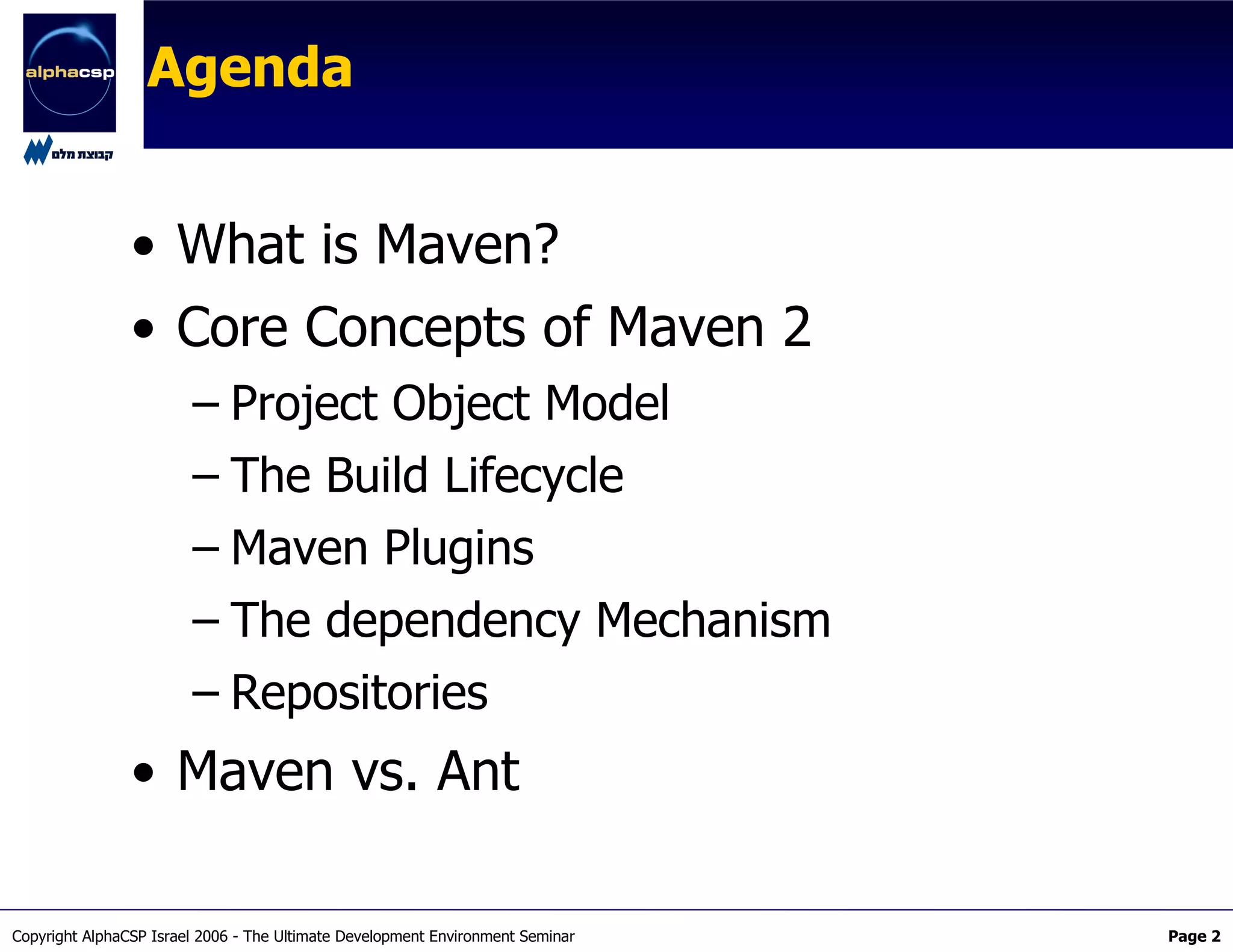 alphacsp

קבוצת מלם

Agenda

• What is Maven?
• Core Concepts of Maven 2
– Project Object Model
– The Build Lifecycle
– Maven Plugins
– The dependency Mechanism
– Repositories
• Maven vs. Ant

Copyright AlphaCSP Israel 2006 - The Ultimate Development Environment Seminar

Page 2